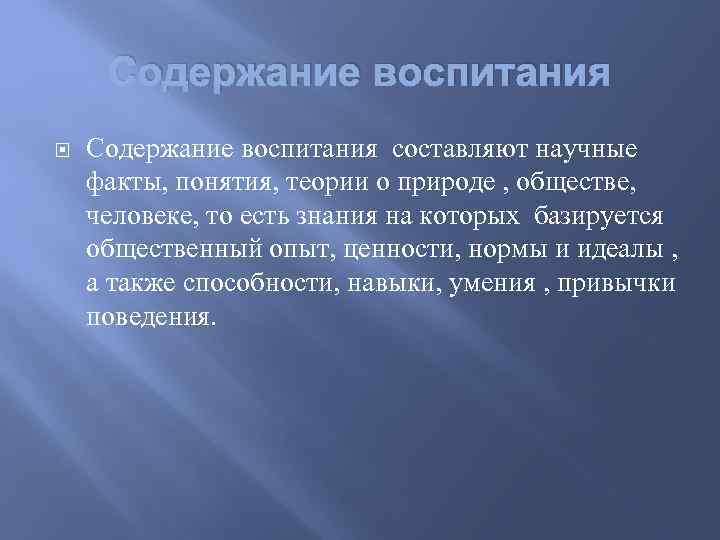 Содержание воспитания

Содержание воспитания  составляют научные факты, понятия, теории о природе , обществе, человеке, то есть знания на которых  базируется общественный опыт, ценности, нормы и идеалы , а также способности, навыки, умения , привычки поведения.